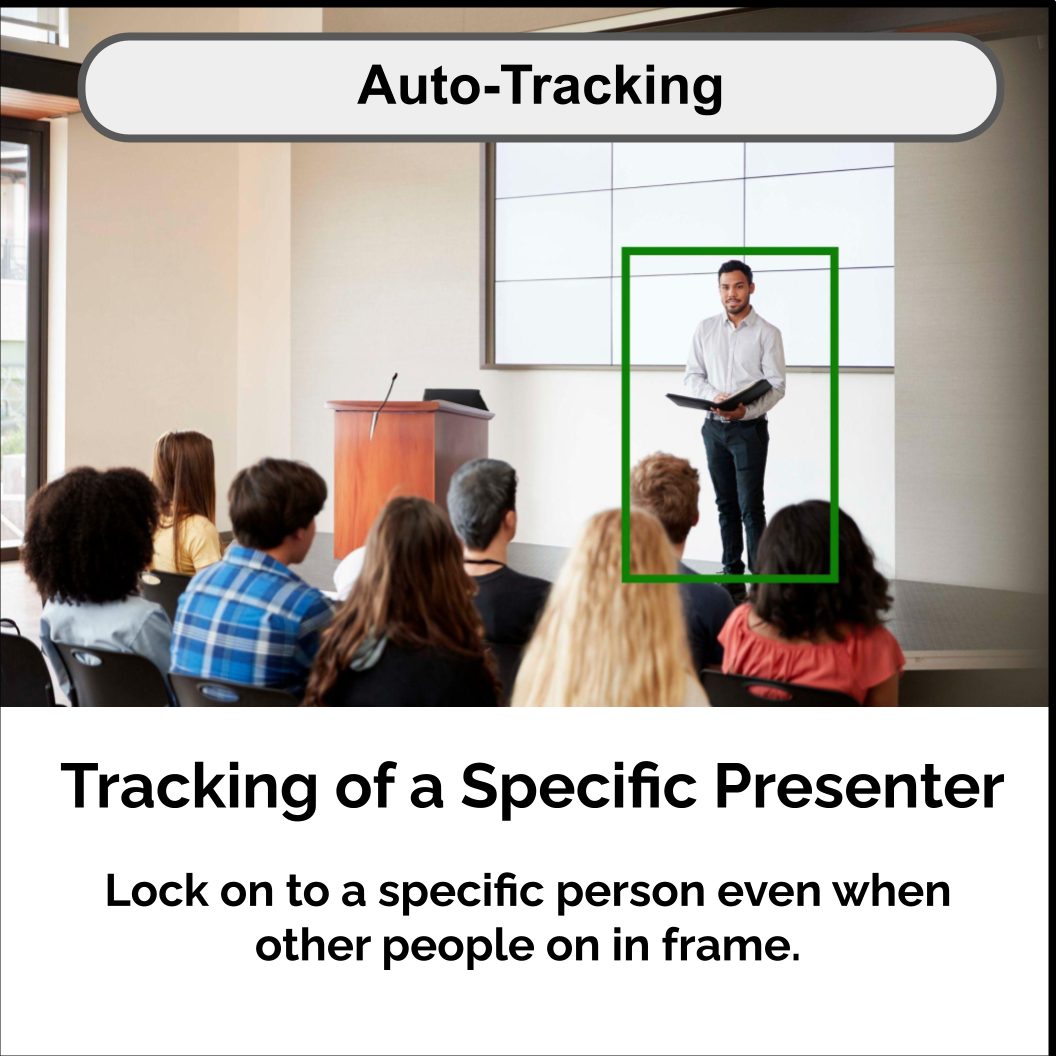 Auto-Tracking

Tracking of a Specific Presenter

Lock on to a specific person even when other people on in frame.